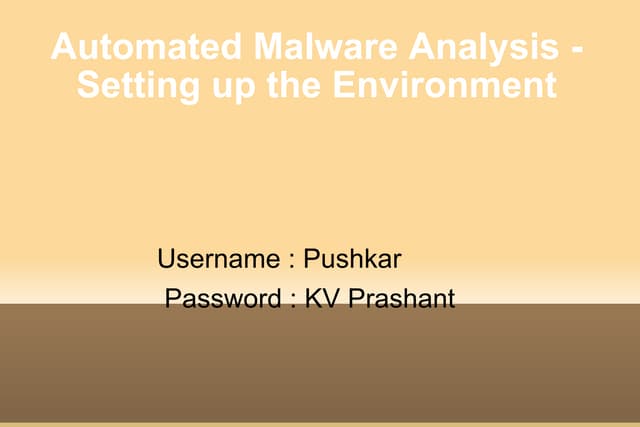 Automated Malware Analysis - Setting up the Environment

Username : Pushkar
Password : KV Prashant